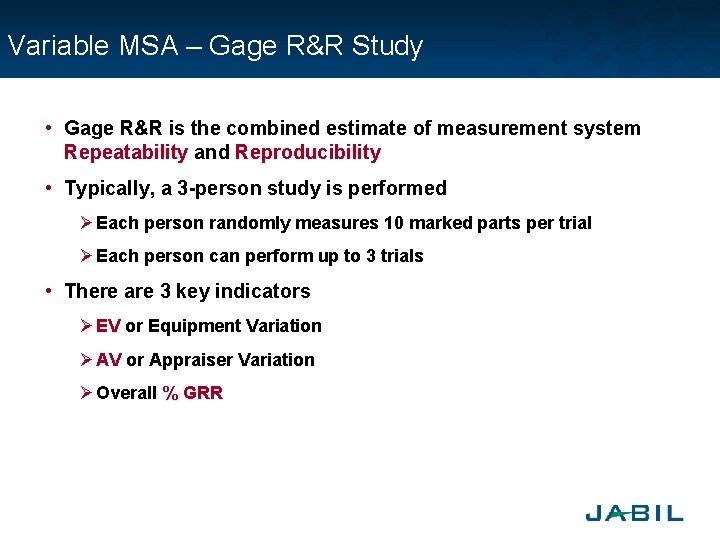 Variable MSA – Gage R&R Study

• Gage R&R is the combined estimate of measurement system Repeatability and Reproducibility

• Typically, a 3-person study is performed

➢ Each person randomly measures 10 marked parts per trial

➢ Each person can perform up to 3 trials

• There are 3 key indicators

➢ EV or Equipment Variation

➢ AV or Appraiser Variation

➢ Overall % GRR

JABIL